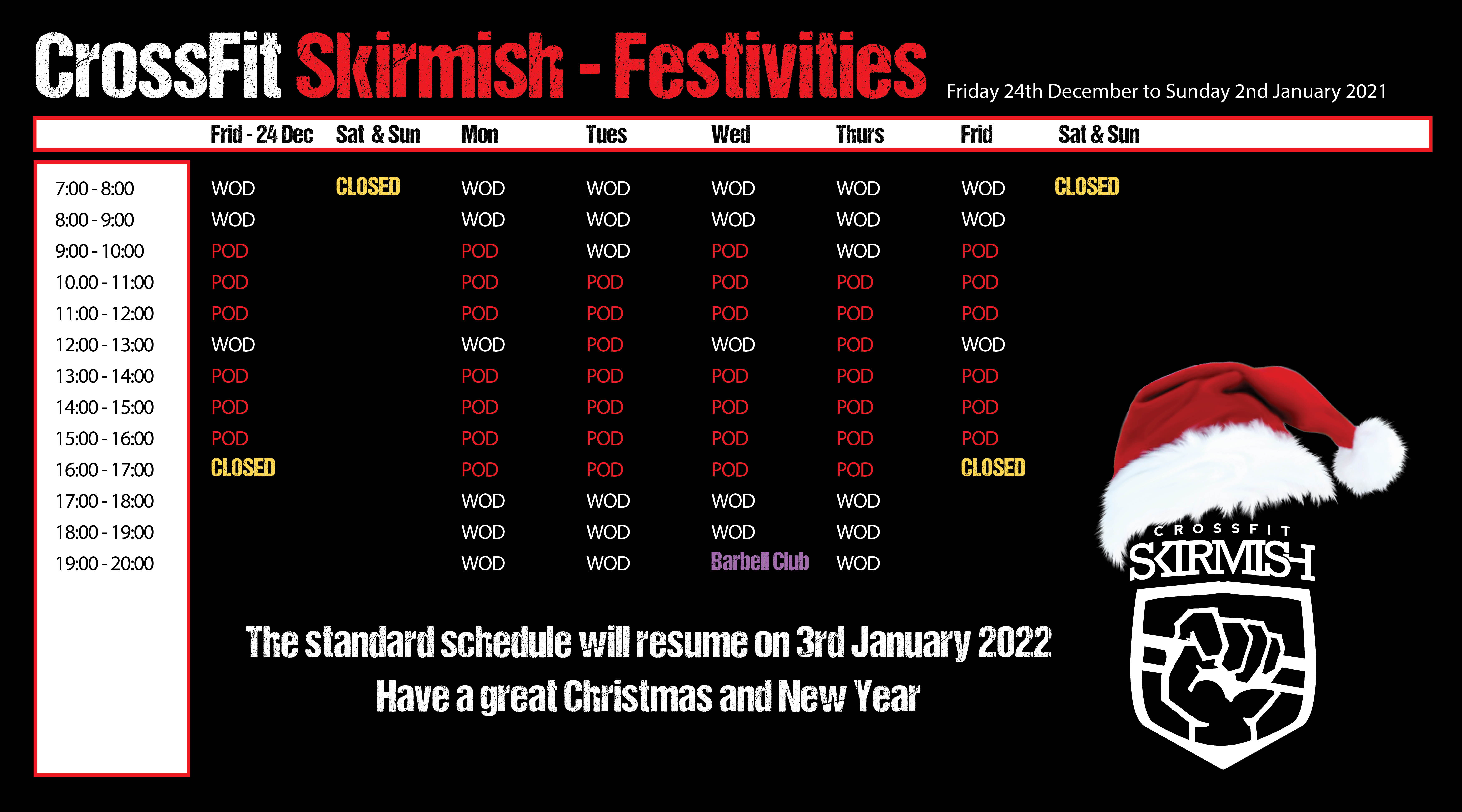 CrossFit Skirmish - Festivities Friday 24th December to Sunday 2nd January 2021

| | Frid - 24 Dec | Sat & Sun | Mon | Tues | Wed | Thurs | Frid | Sat & Sun |
|---|---|---|---|---|---|---|---|---|
| 7:00 - 8:00 | WOD | CLOSED | WOD | WOD | WOD | WOD | WOD | CLOSED |
| 8:00 - 9:00 | WOD | | WOD | WOD | WOD | WOD | WOD | |
| 9:00 - 10:00 | POD | | POD | WOD | POD | WOD | POD | |
| 10.00 - 11:00 | POD | | POD | POD | POD | POD | POD | |
| 11:00 - 12:00 | POD | | POD | POD | POD | POD | POD | |
| 12:00 - 13:00 | WOD | | WOD | POD | WOD | POD | WOD | |
| 13:00 - 14:00 | POD | | POD | POD | POD | POD | POD | |
| 14:00 - 15:00 | POD | | POD | POD | POD | POD | POD | |
| 15:00 - 16:00 | POD | | POD | POD | POD | POD | POD | |
| 16:00 - 17:00 | CLOSED | | POD | POD | POD | POD | CLOSED | |
| 17:00 - 18:00 | | | WOD | WOD | WOD | WOD | | |
| 18:00 - 19:00 | | | WOD | WOD | WOD | WOD | | |
| 19:00 - 20:00 | | | WOD | WOD | Barbell Club | WOD | | |

The standard schedule will resume on 3rd January 2022
Have a great Christmas and New Year

CROSSFIT
SKIRMISH